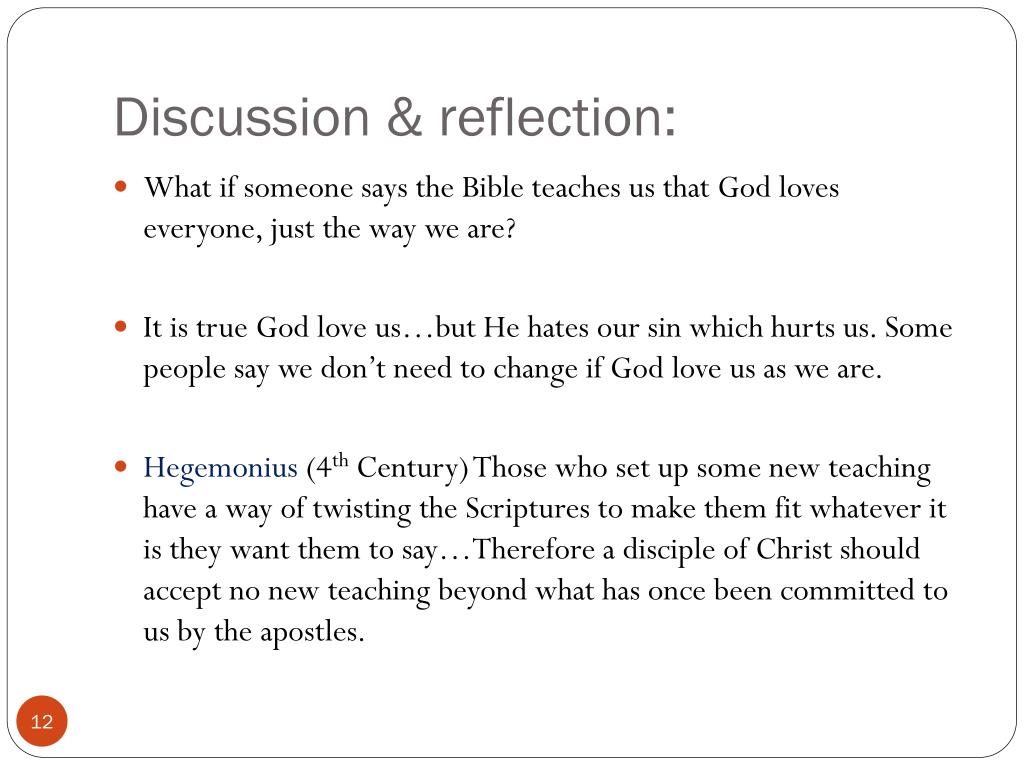 Discussion & reflection:

What if someone says the Bible teaches us that God loves everyone, just the way we are?

It is true God love us…but He hates our sin which hurts us. Some people say we don't need to change if God love us as we are.

Hegemonius ($4^{th}$ Century) Those who set up some new teaching have a way of twisting the Scriptures to make them fit whatever it is they want them to say…Therefore a disciple of Christ should accept no new teaching beyond what has once been committed to us by the apostles.

12